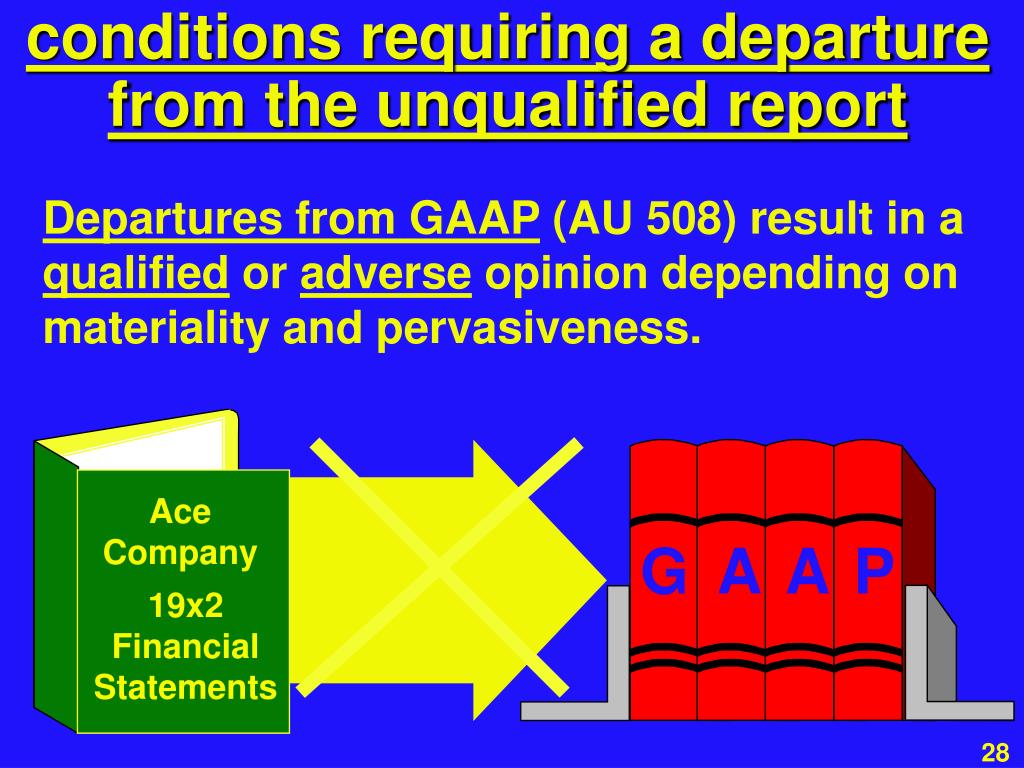 conditions requiring a departure from the unqualified report

Departures from GAAP (AU 508) result in a qualified or adverse opinion depending on materiality and pervasiveness.

Ace Company
19x2 Financial Statements

G A A P

28